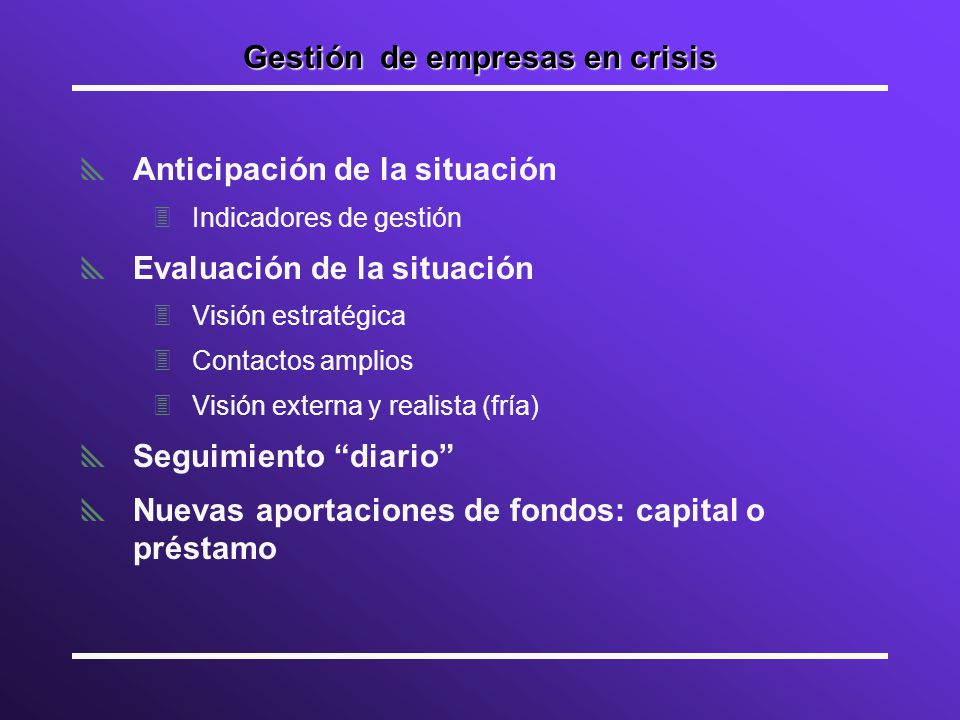 Gestión de empresas en crisis

Anticipación de la situación

Indicadores de gestión

Evaluación de la situación

Visión estratégica

Contactos amplios

Visión externa y realista (fría)

Seguimiento “diario”

Nuevas aportaciones de fondos: capital o préstamo